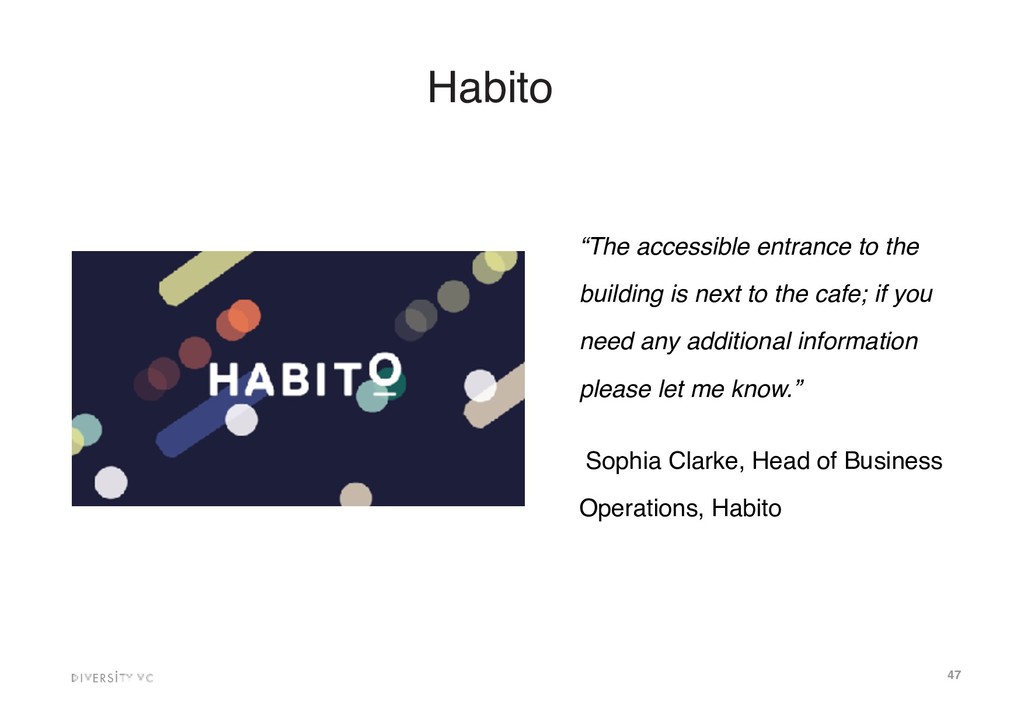 Habito

HABITO

"The accessible entrance to the building is next to the cafe; if you need any additional information please let me know."

Sophia Clarke, Head of Business Operations, Habito

DIVERSITY VC

47